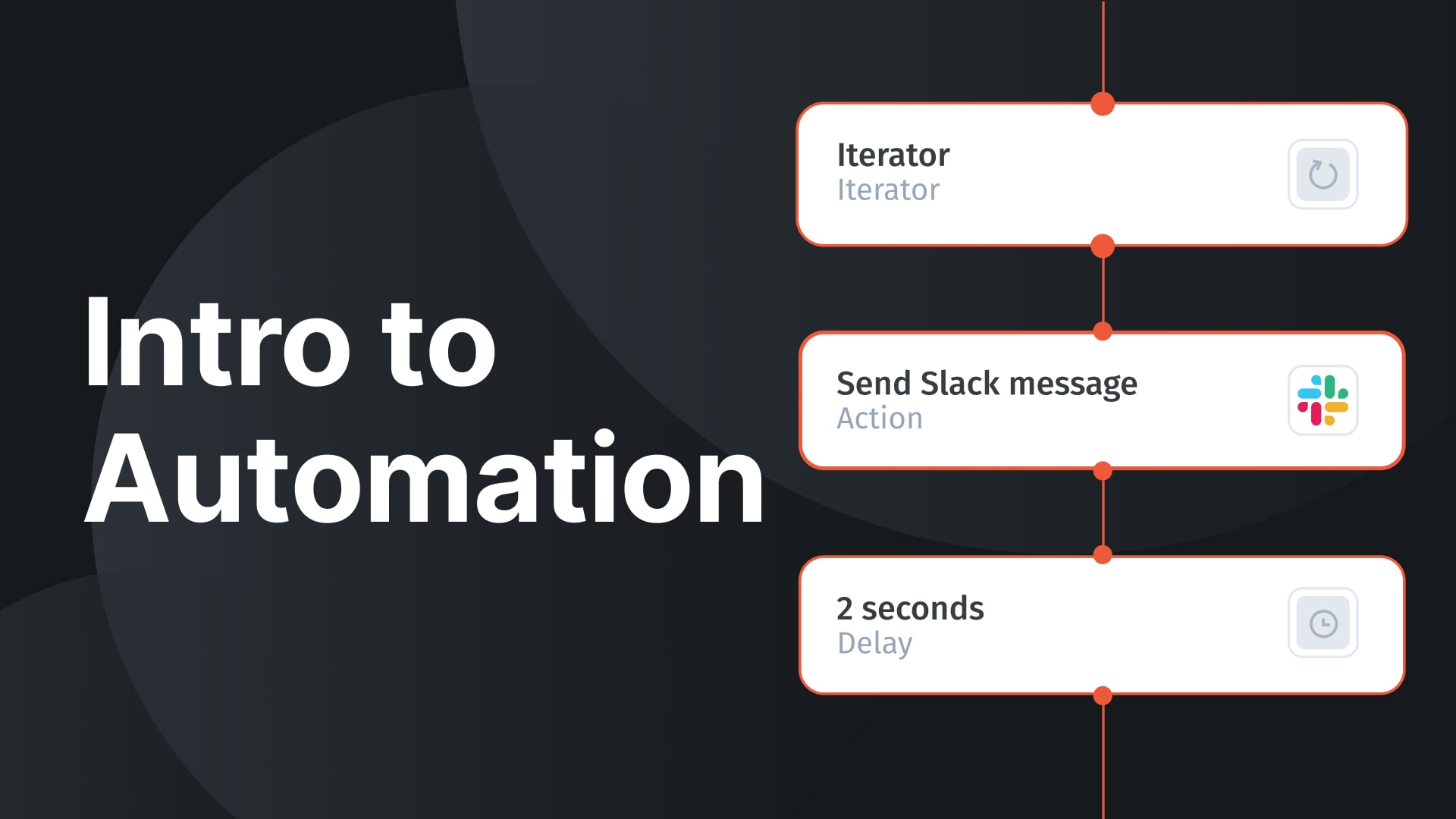 Intro to Automation

Iterator
Iterator

Send Slack message
Action

2 seconds
Delay